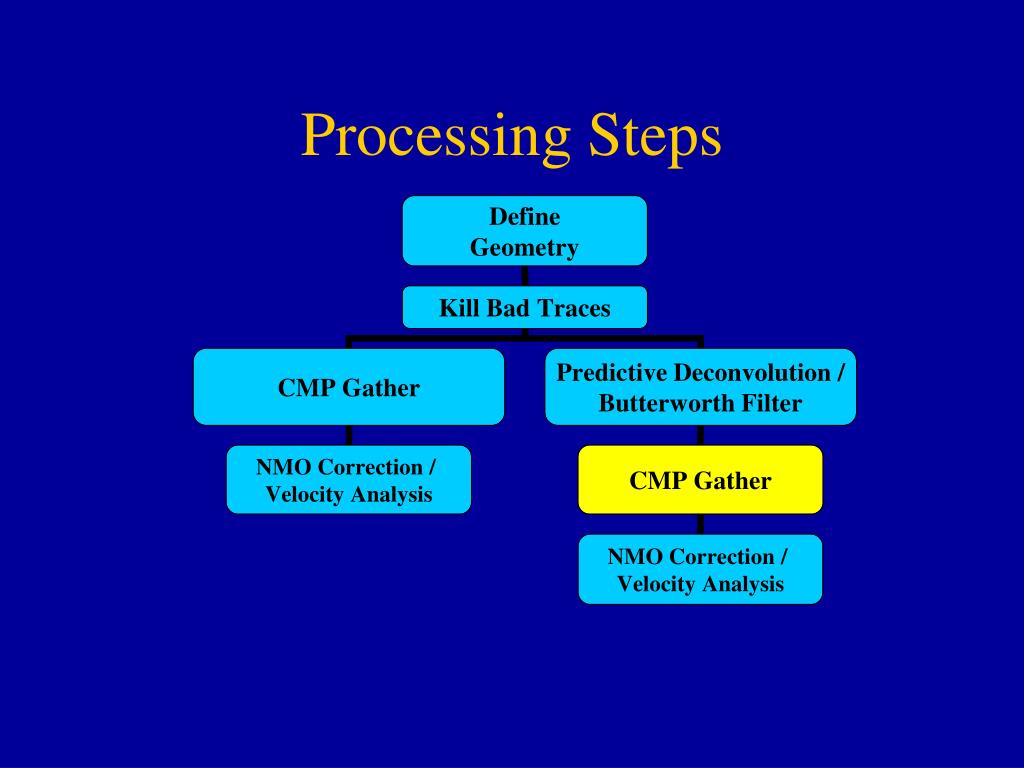 Processing Steps

Define Geometry

Kill Bad Traces

CMP Gather

NMO Correction / Velocity Analysis

Predictive Deconvolution / Butterworth Filter

CMP Gather

NMO Correction / Velocity Analysis